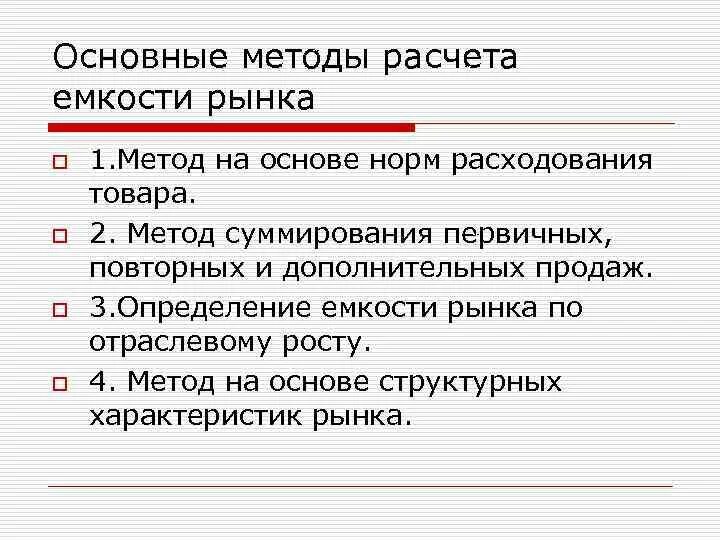 Основные методы расчета емкости рынка

1.Метод на основе норм расходования товара.

2. Метод суммирования первичных, повторных и дополнительных продаж.

3.Определение емкости рынка по отраслевому росту.

4. Метод на основе структурных характеристик рынка.